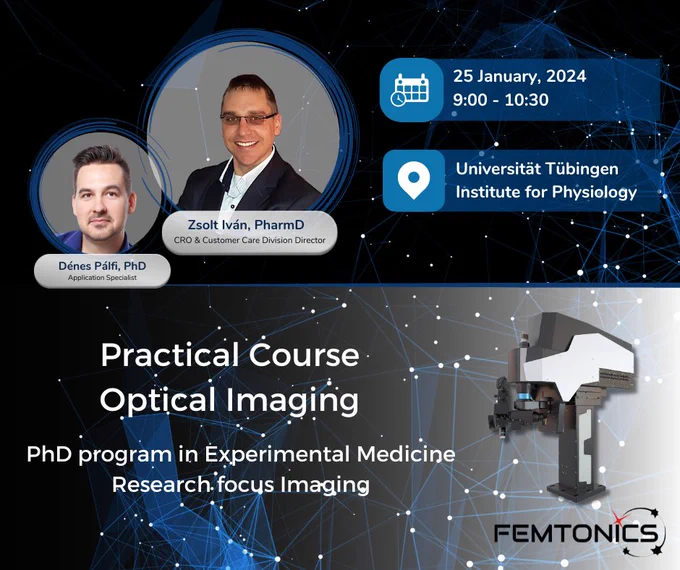 25 January, 2024
9:00 - 10:30

Universität Tübingen
Institute for Physiology

Zsolt Iván, PharmD
CRO & Customer Care Division Director

Dénes Pálfi, PhD
Application Specialist

Practical Course
Optical Imaging

PhD program in Experimental Medicine
Research focus Imaging

FEMTONICS